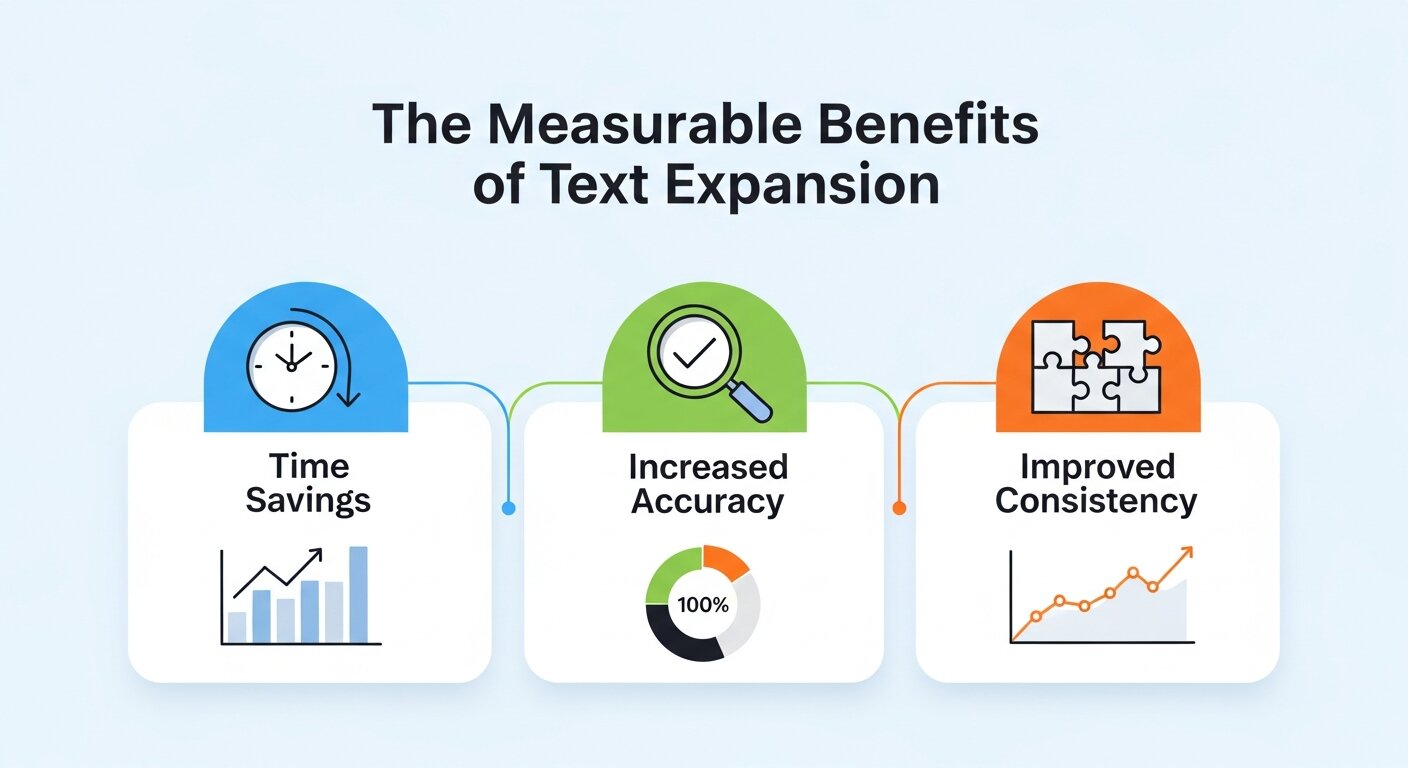 The Measurable Benefits of Text Expansion

Time Savings

Increased Accuracy

100%

Improved Consistency